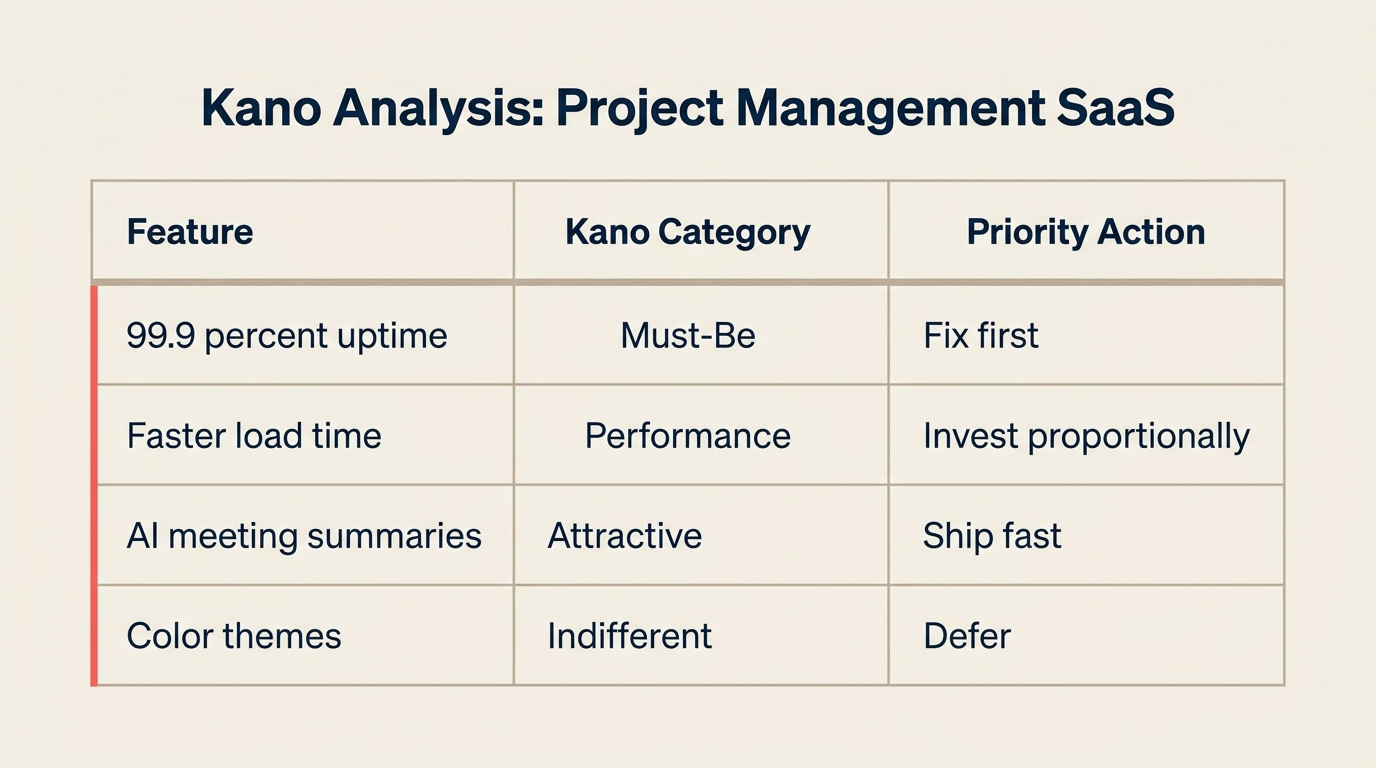 Kano Analysis: Project Management SaaS

| Feature | Kano Category | Priority Action |
|---|---|---|
| 99.9 percent uptime | Must-Be | Fix first |
| Faster load time | Performance | Invest proportionally |
| AI meeting summaries | Attractive | Ship fast |
| Color themes | Indifferent | Defer |